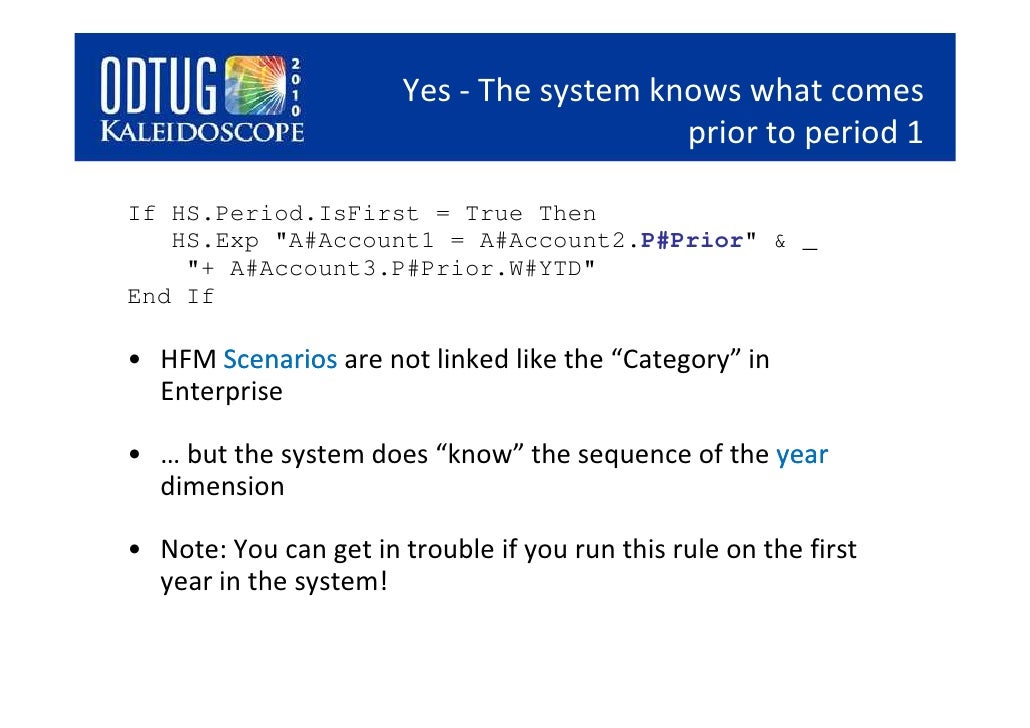 ODTUG 2010 KALEIDOSCOPE

Yes - The system knows what comes prior to period 1

If HS.Period.IsFirst = True Then
HS.Exp "A#Account1 = A#Account2.P#Prior" & _
"+ A#Account3.P#Prior.W#YTD"
End If

• HFM Scenarios are not linked like the “Category” in Enterprise

• … but the system does “know” the sequence of the year dimension

• Note: You can get in trouble if you run this rule on the first year in the system!